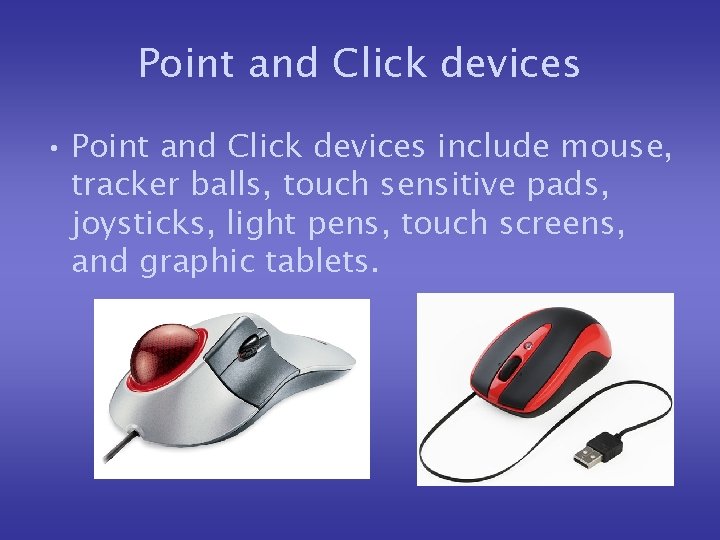 Point and Click devices

• Point and Click devices include mouse, tracker balls, touch sensitive pads, joysticks, light pens, touch screens, and graphic tablets.